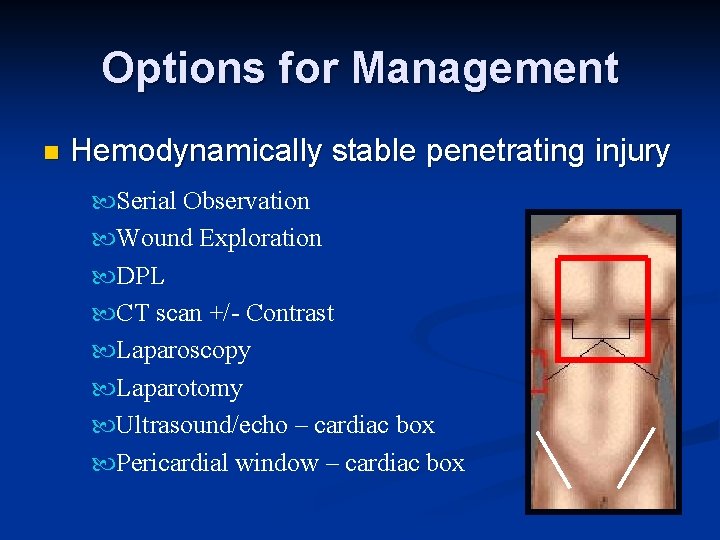 Options for Management

Hemodynamically stable penetrating injury

Serial Observation
Wound Exploration
DPL
CT scan +/- Contrast
Laparoscopy
Laparotomy
Ultrasound/echo – cardiac box
Pericardial window – cardiac box